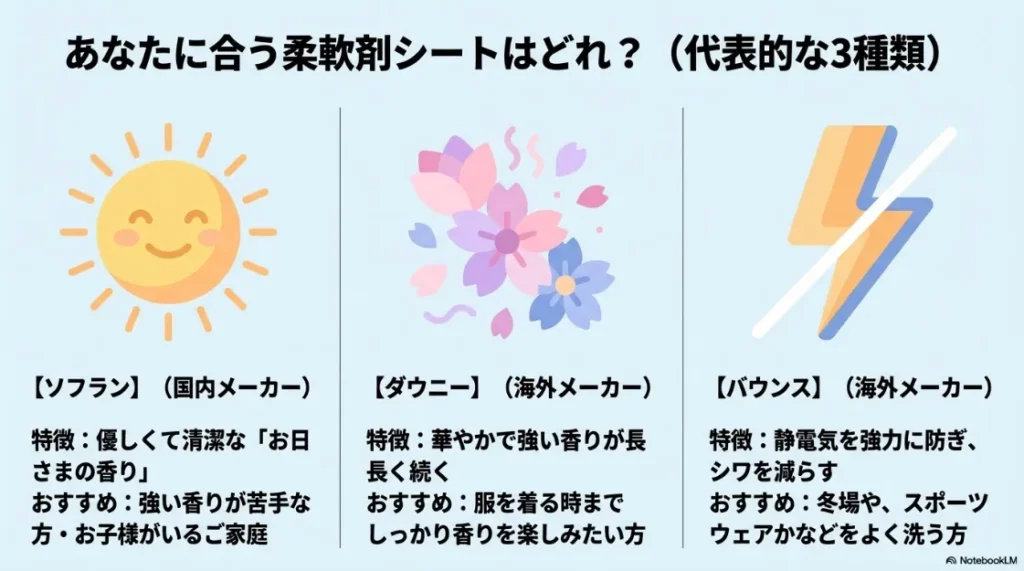 あなたに合う柔軟剤シートはどれ？（代表的な3種類）

【ソフラン】（国内メーカー）

特徴：優しくて清潔な「お日さまの香り」
おすすめ：強い香りが苦手な方・お子様がいるご家庭

【ダウニー】（海外メーカー）

特徴：華やかで強い香りが長長く続く
おすすめ：服を着る時までしっかり香りを楽しみたい方

【バウンス】（海外メーカー）

特徴：静電気を強力に防ぎ、シワを減らす
おすすめ：冬場や、スポーツウェアかなどをよく洗う方

NotebookLM